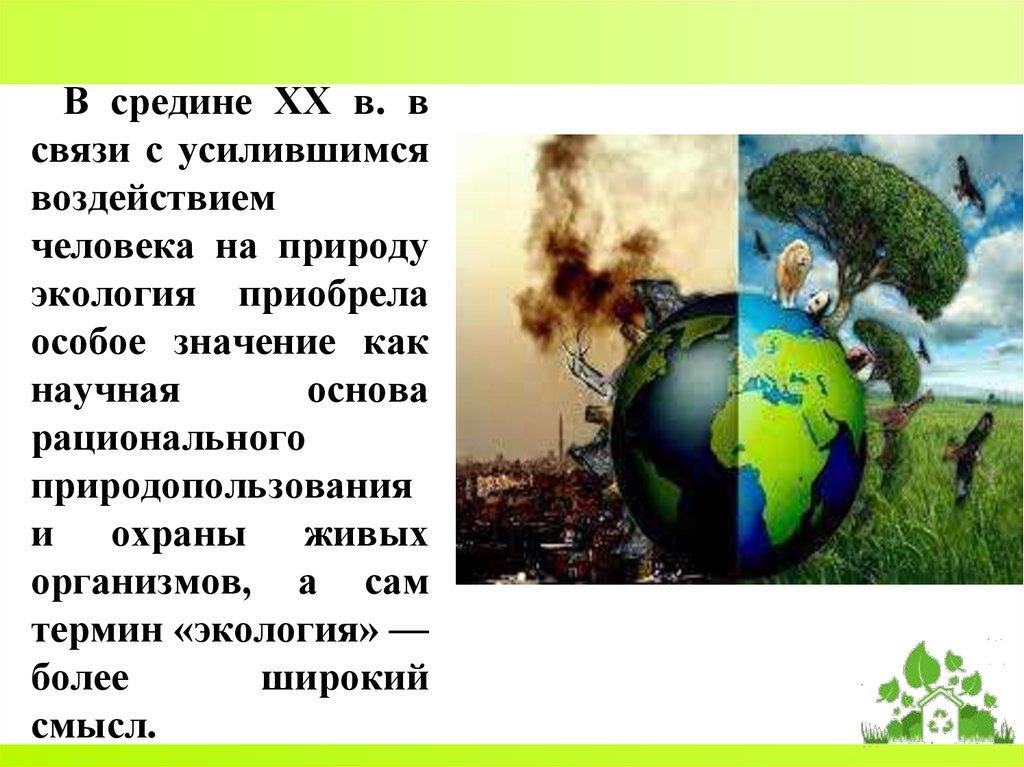 В средине XX в. в связи с усилившимся воздействием человека на природу экология приобрела особое значение как научная основа рационального природопользования и охраны живых организмов, а сам термин «экология» — более широкий смысл.